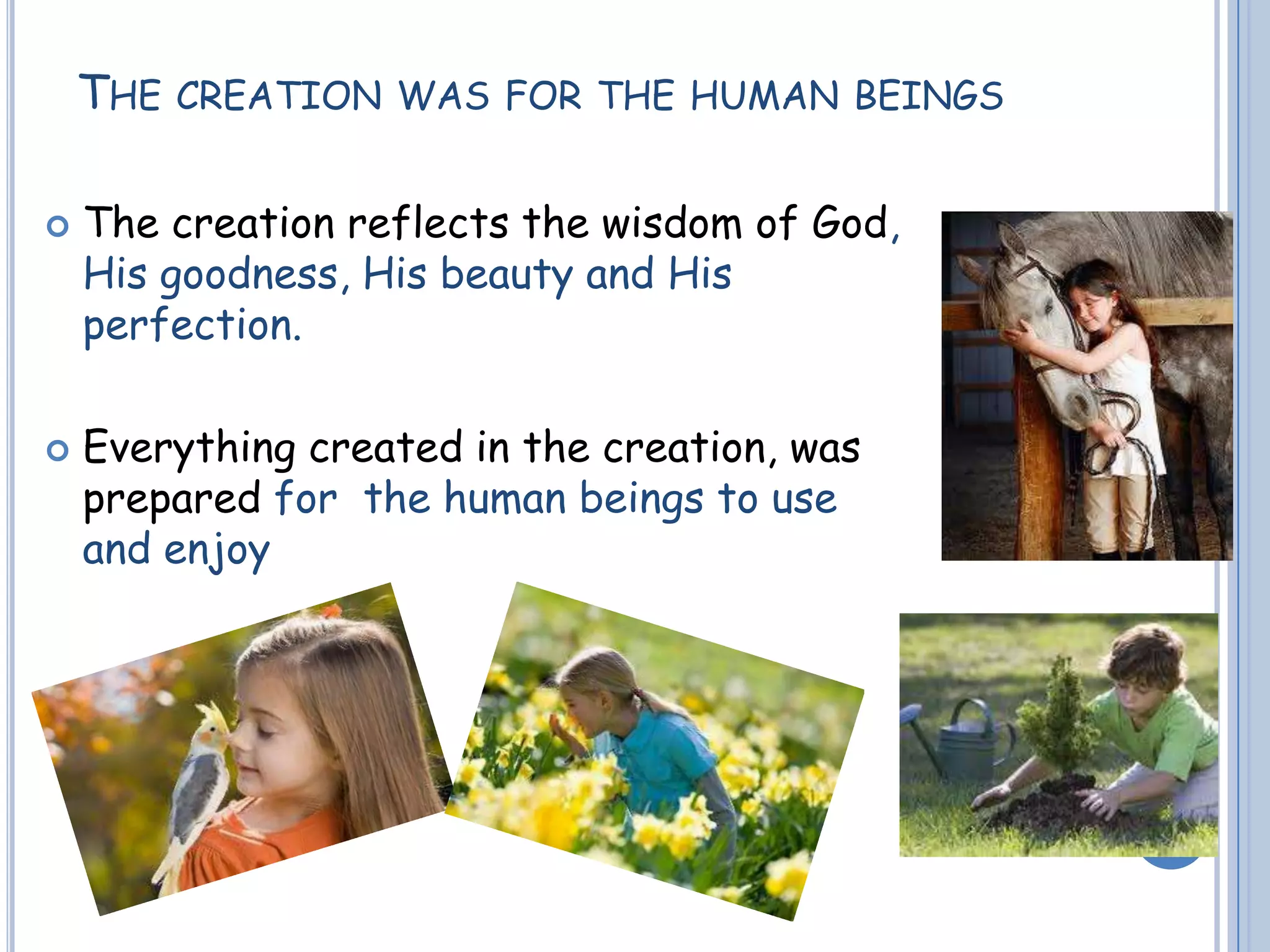 THE CREATION WAS FOR THE HUMAN BEINGS

The creation reflects the wisdom of God, His goodness, His beauty and His perfection.

Everything created in the creation, was prepared for the human beings to use and enjoy